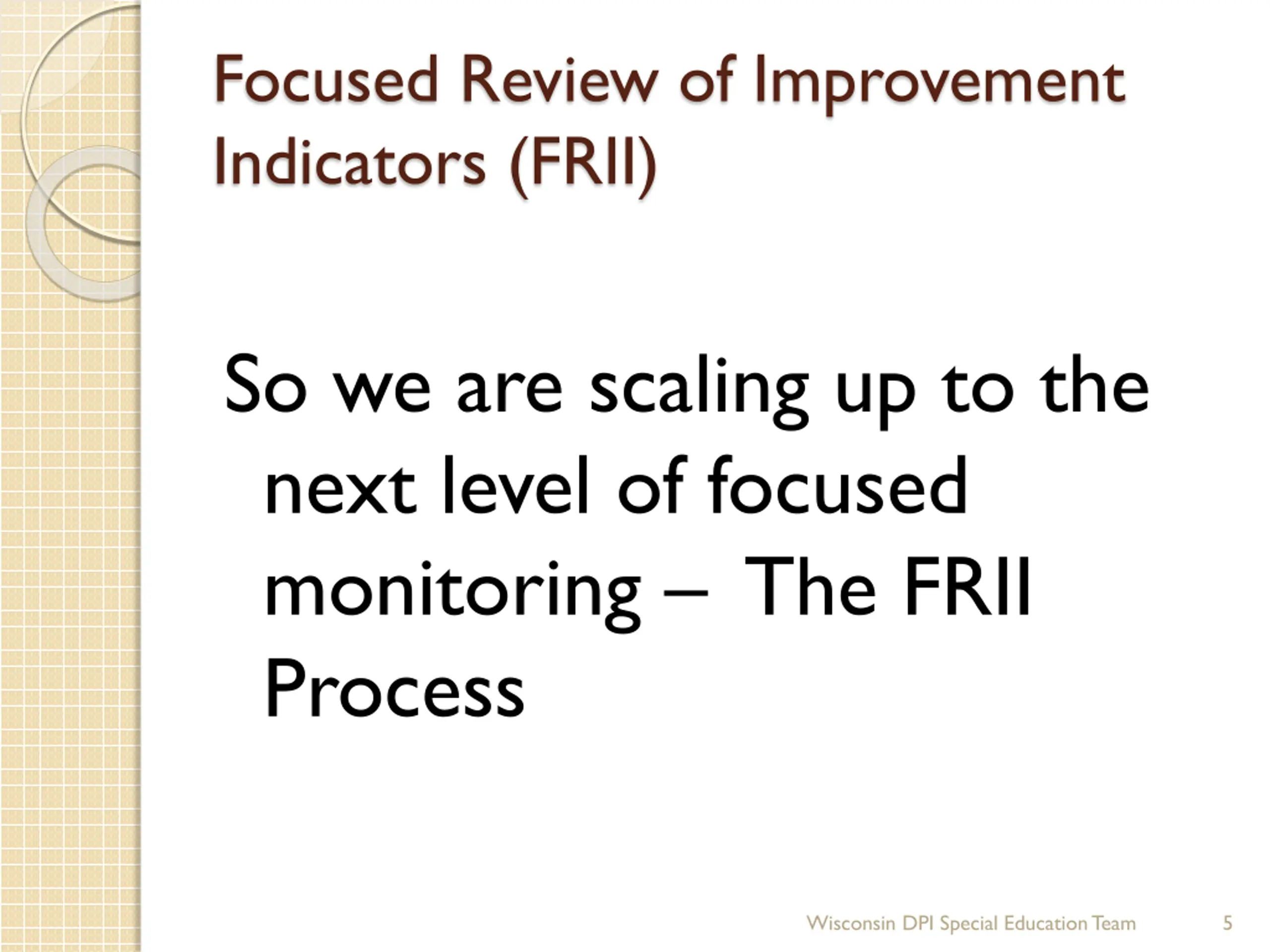 Focused Review of Improvement Indicators (FRII)

So we are scaling up to the next level of focused monitoring – The FRII Process

Wisconsin DPI Special Education Team 5